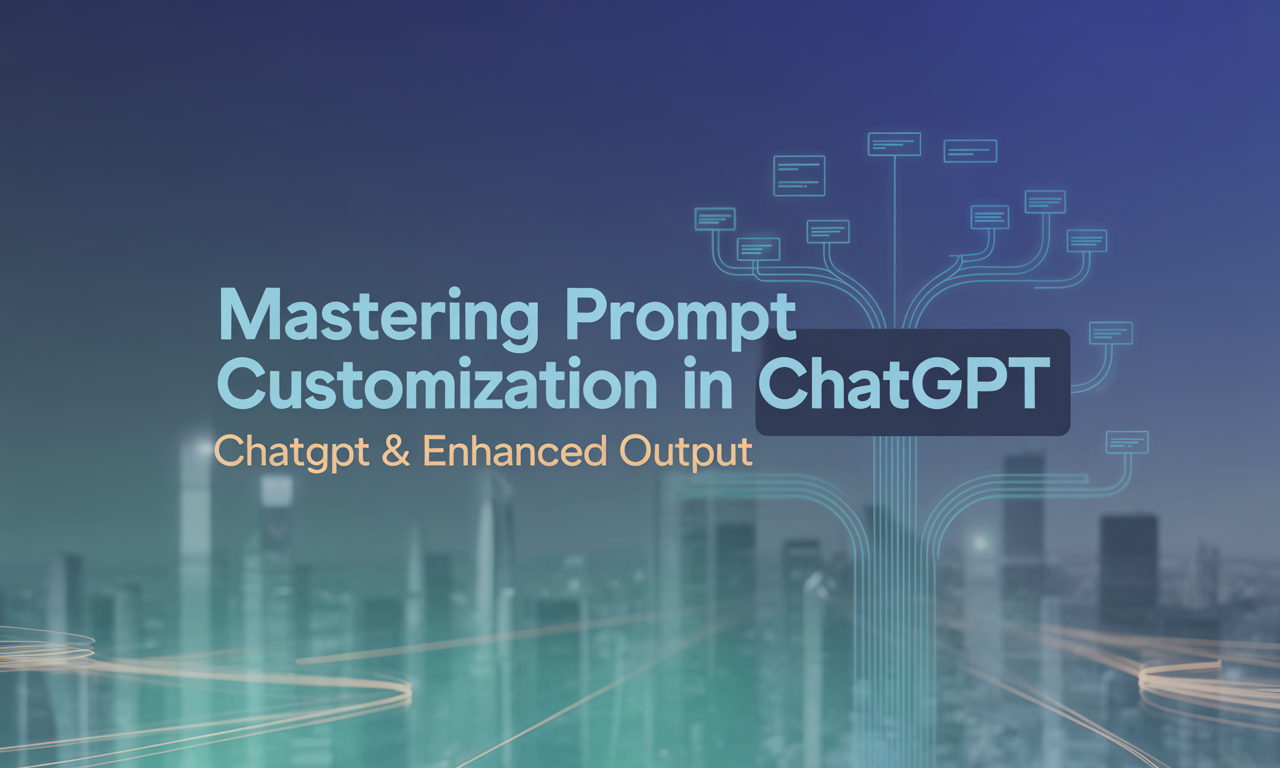 Mastering Prompt Customization in ChatGPT

Chatgpt & Enhanced Output